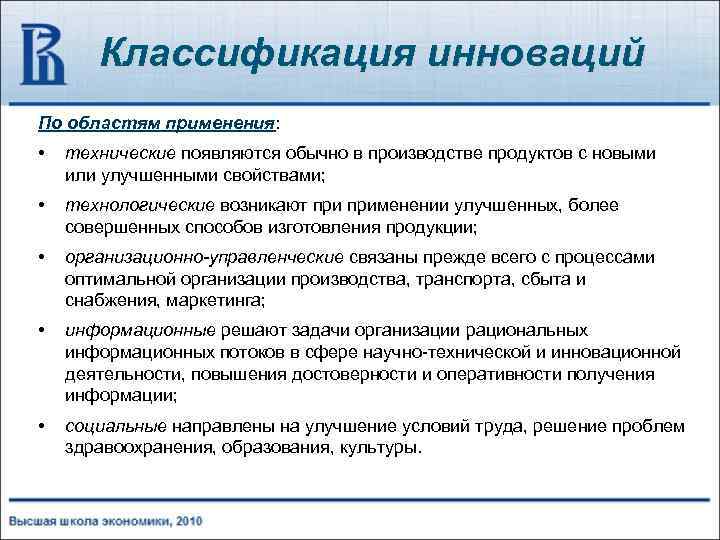 Классификация инноваций

По областям применения:

• технические появляются обычно в производстве продуктов с новыми или улучшенными свойствами;

• технологические возникают при применении улучшенных, более совершенных способов изготовления продукции;

• организационно-управленческие связаны прежде всего с процессами оптимальной организации производства, транспорта, сбыта и снабжения, маркетинга;

• информационные решают задачи организации рациональных информационных потоков в сфере научно-технической и инновационной деятельности, повышения достоверности и оперативности получения информации;

• социальные направлены на улучшение условий труда, решение проблем здравоохранения, образования, культуры.

Высшая школа экономики, 2010